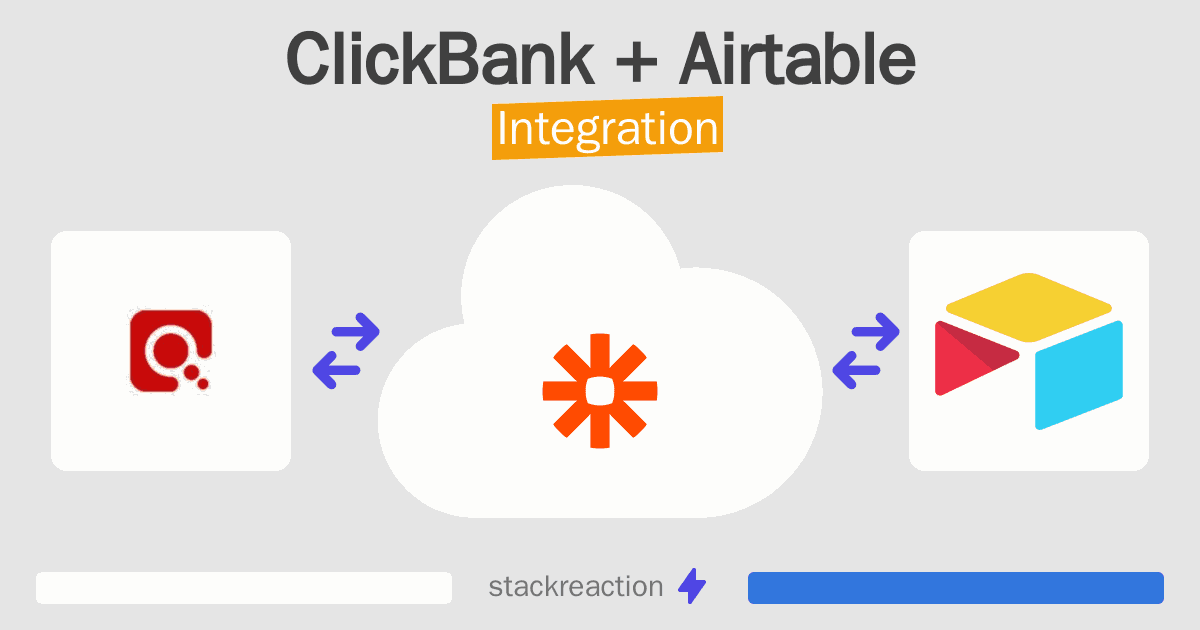 ClickBank + Airtable
Integration

stackreaction